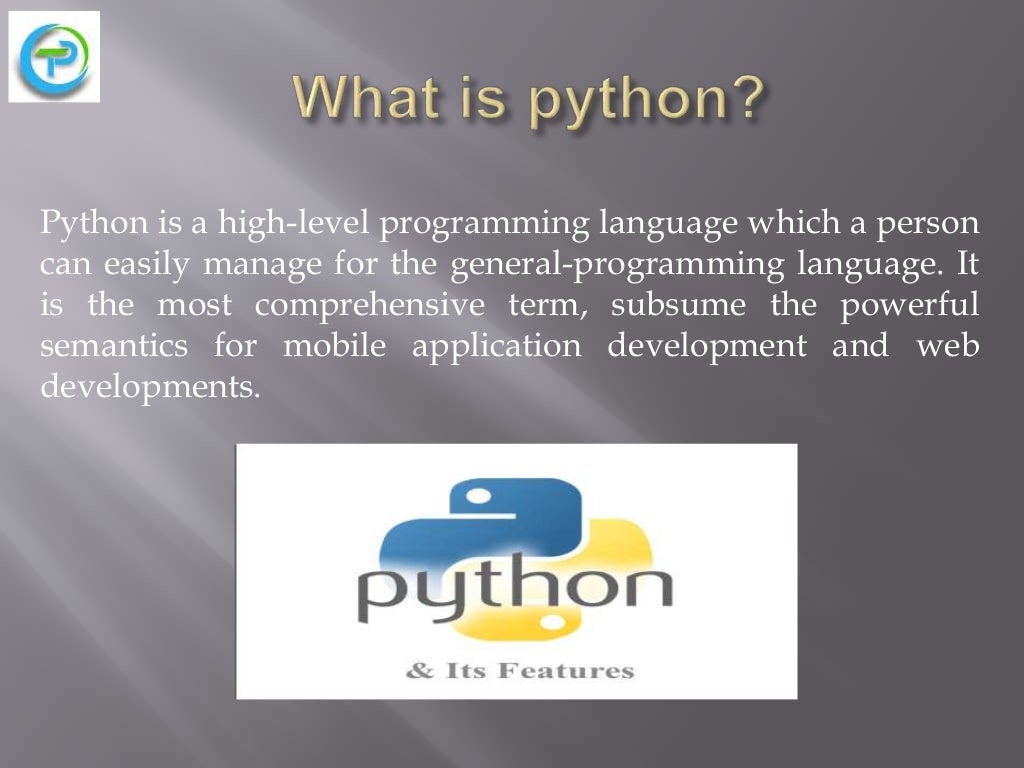 What is python?

Python is a high-level programming language which a person can easily manage for the general-programming language. It is the most comprehensive term, subsume the powerful semantics for mobile application development and web developments.

python

& Its Features